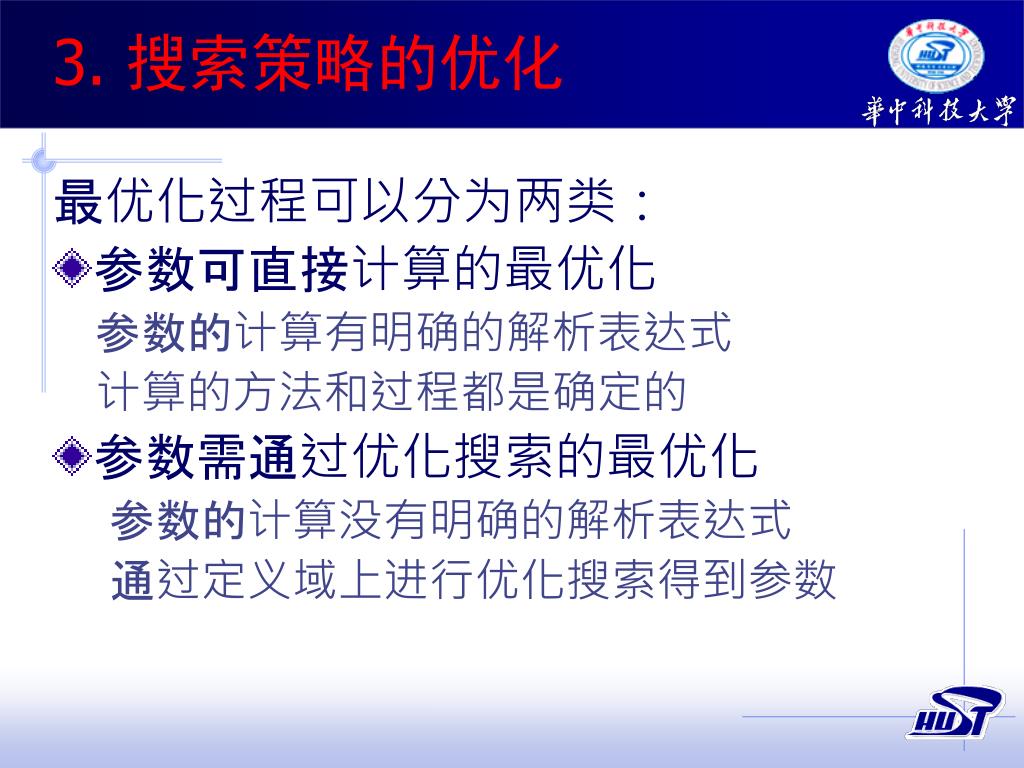 3. 搜索策略的优化

華中科技大學

最优化过程可以分为两类：

参数可直接计算的最优化

参数的计算有明确的解析表达式

计算的方法和过程都是确定的

参数需通过优化搜索的最优化

参数的计算没有明确的解析表达式

通过定义域上进行优化搜索得到参数

HUST